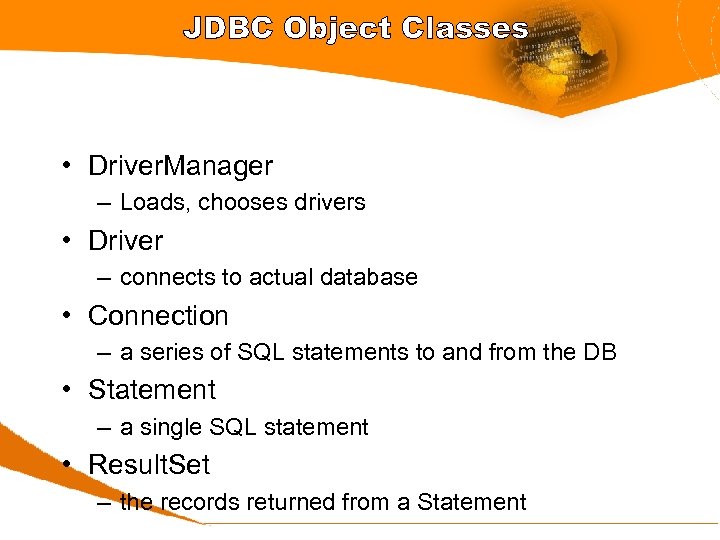 JDBC Object Classes

• DriverManager
– Loads, chooses drivers

• Driver
– connects to actual database

• Connection
– a series of SQL statements to and from the DB

• Statement
– a single SQL statement

• ResultSet
– the records returned from a Statement